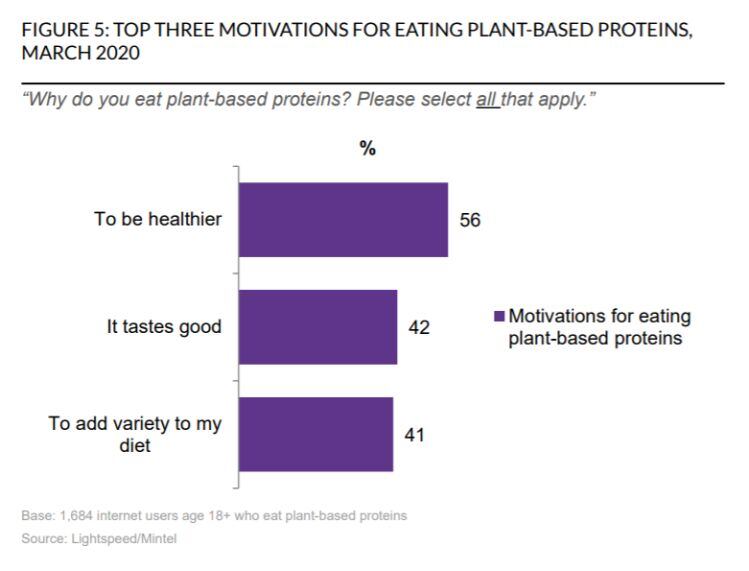 FIGURE 5: TOP THREE MOTIVATIONS FOR EATING PLANT-BASED PROTEINS, MARCH 2020

"Why do you eat plant-based proteins? Please select all that apply."

%

To be healthier 56

It tastes good 42

To add variety to my diet 41

Motivations for eating plant-based proteins

Base: 1,684 internet users age 18+ who eat plant-based proteins

Source: Lightspeed/Mintel